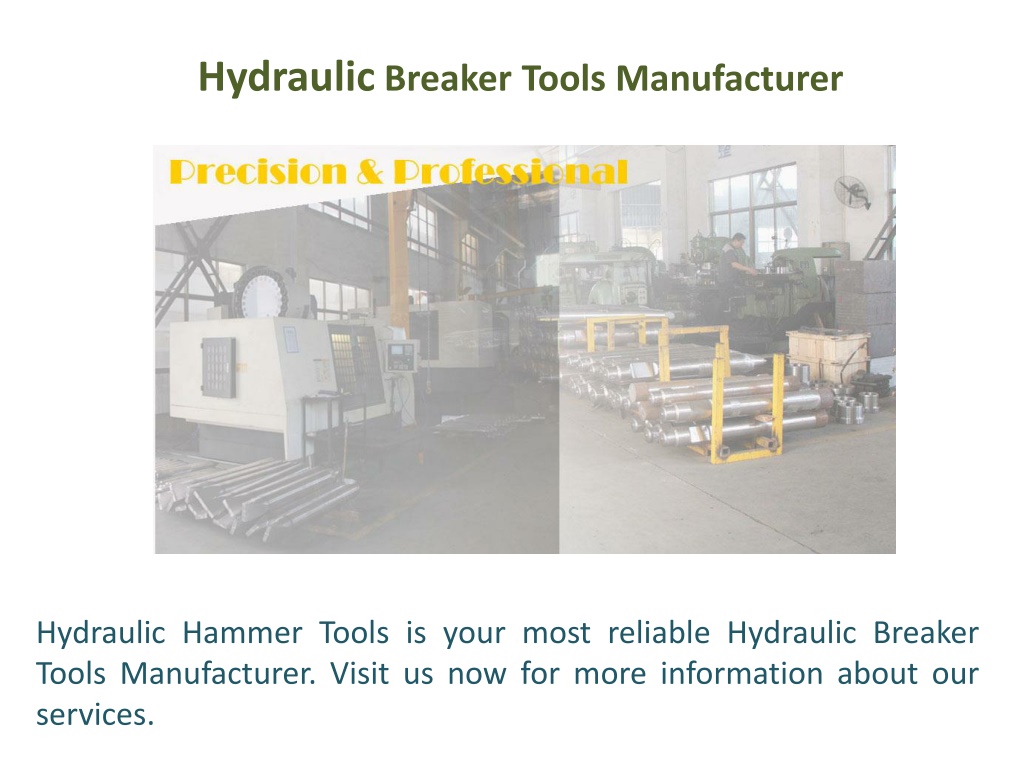 Hydraulic Breaker Tools Manufacturer

Precision & Professional

Hydraulic Hammer Tools is your most reliable Hydraulic Breaker Tools Manufacturer. Visit us now for more information about our services.